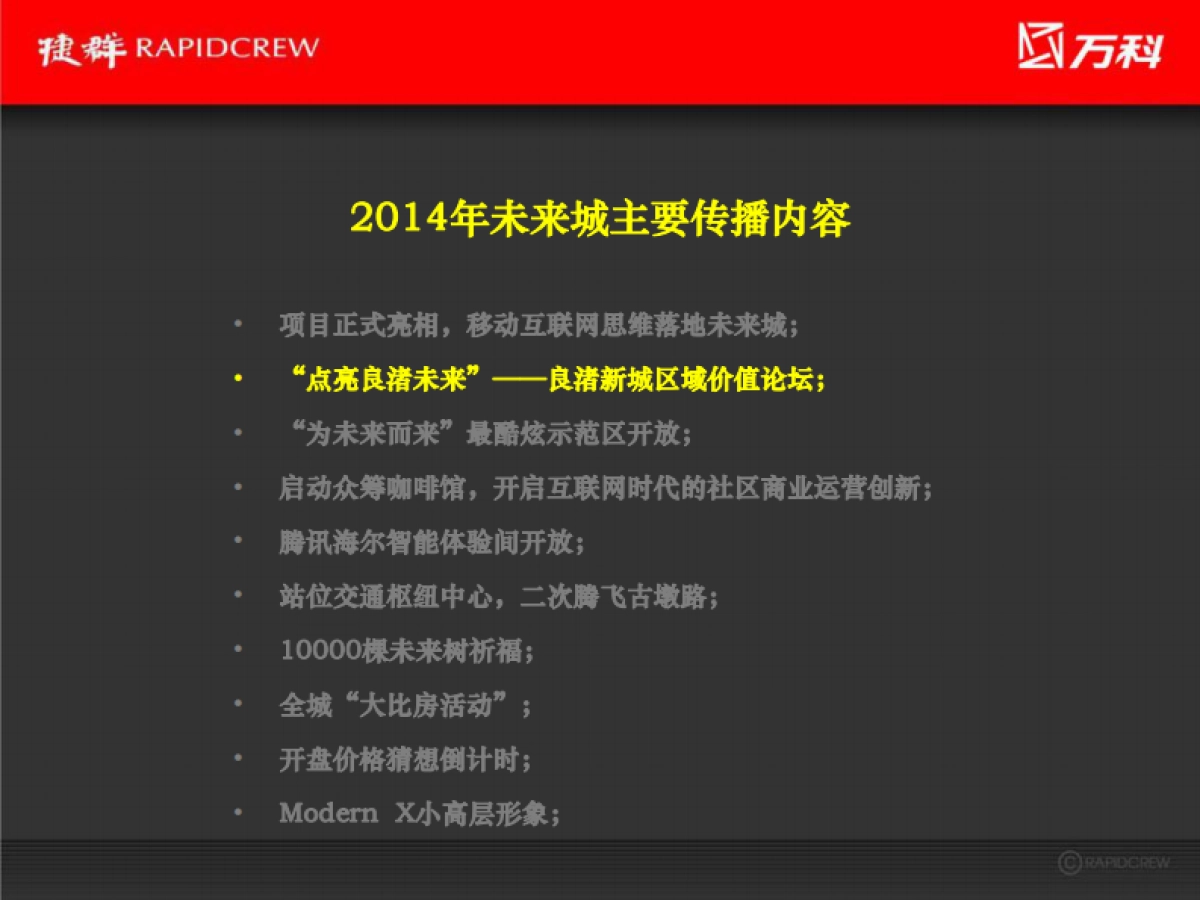 捷群 RAPIDCREW

万科

2014年未来城主要传播内容

• 项目正式亮相，移动互联网思维落地未来城；
• “点亮良渚未来”——良渚新城区域价值论坛；
• “为未来而来”最酷炫示范区开放；
• 启动众筹咖啡馆，开启互联网时代的社区商业运营创新；
• 腾讯海尔智能体验间开放；
• 站位交通枢纽中心，二次腾飞古墩路；
• 10000棵未来树祈福；
• 全城“大比房活动”；
• 开盘价格猜想倒计时；
• Modern X小高层形象；

© RAPIDCREW